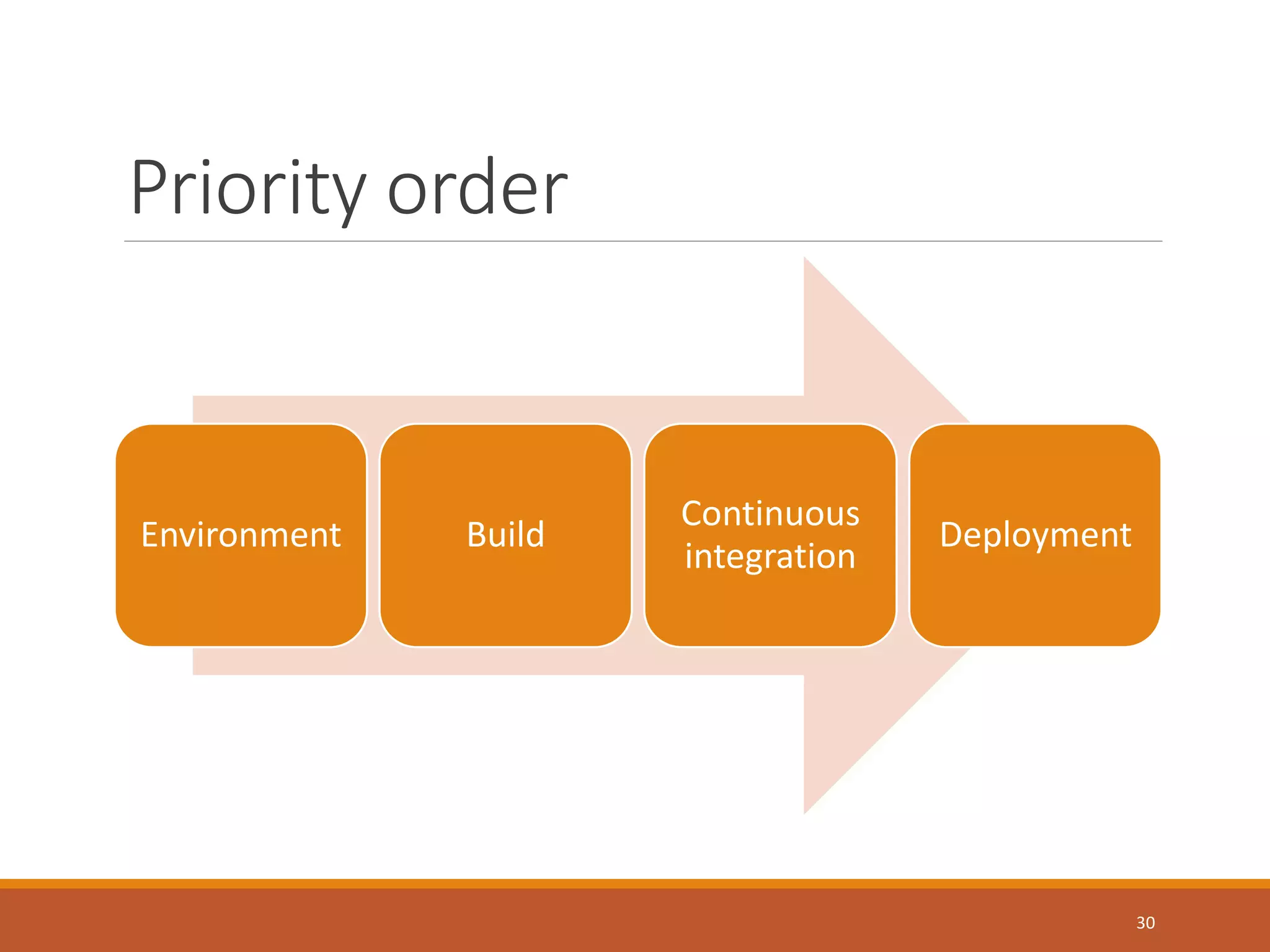 Priority order

Environment

Build

Continuous integration

Deployment

30